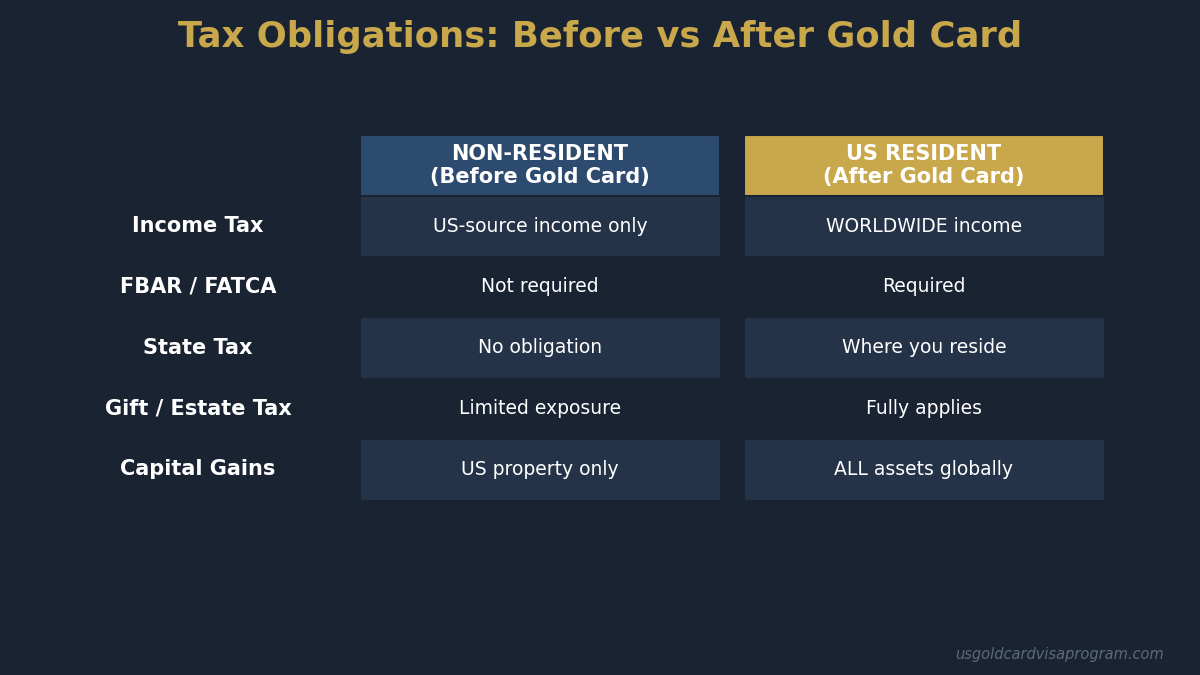 Tax Obligations: Before vs After Gold Card

| | NON-RESIDENT (Before Gold Card) | US RESIDENT (After Gold Card) |
|---|---|---|
| Income Tax | US-source income only | WORLDWIDE income |
| FBAR / FATCA | Not required | Required |
| State Tax | No obligation | Where you reside |
| Gift / Estate Tax | Limited exposure | Fully applies |
| Capital Gains | US property only | ALL assets globally |

usgoldcardvisaprogram.com